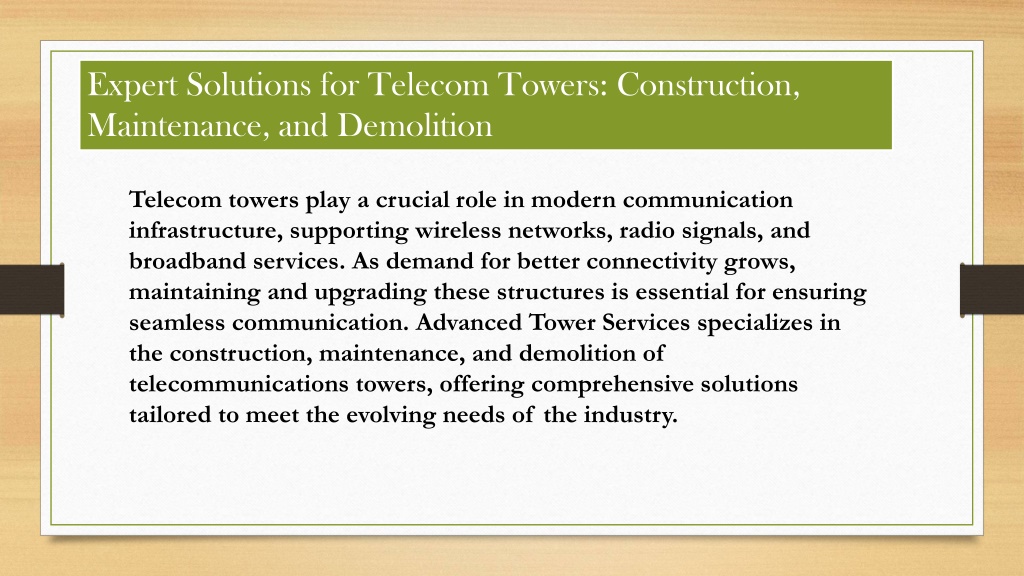 Expert Solutions for Telecom Towers: Construction, Maintenance, and Demolition

Telecom towers play a crucial role in modern communication infrastructure, supporting wireless networks, radio signals, and broadband services. As demand for better connectivity grows, maintaining and upgrading these structures is essential for ensuring seamless communication. Advanced Tower Services specializes in the construction, maintenance, and demolition of telecommunications towers, offering comprehensive solutions tailored to meet the evolving needs of the industry.